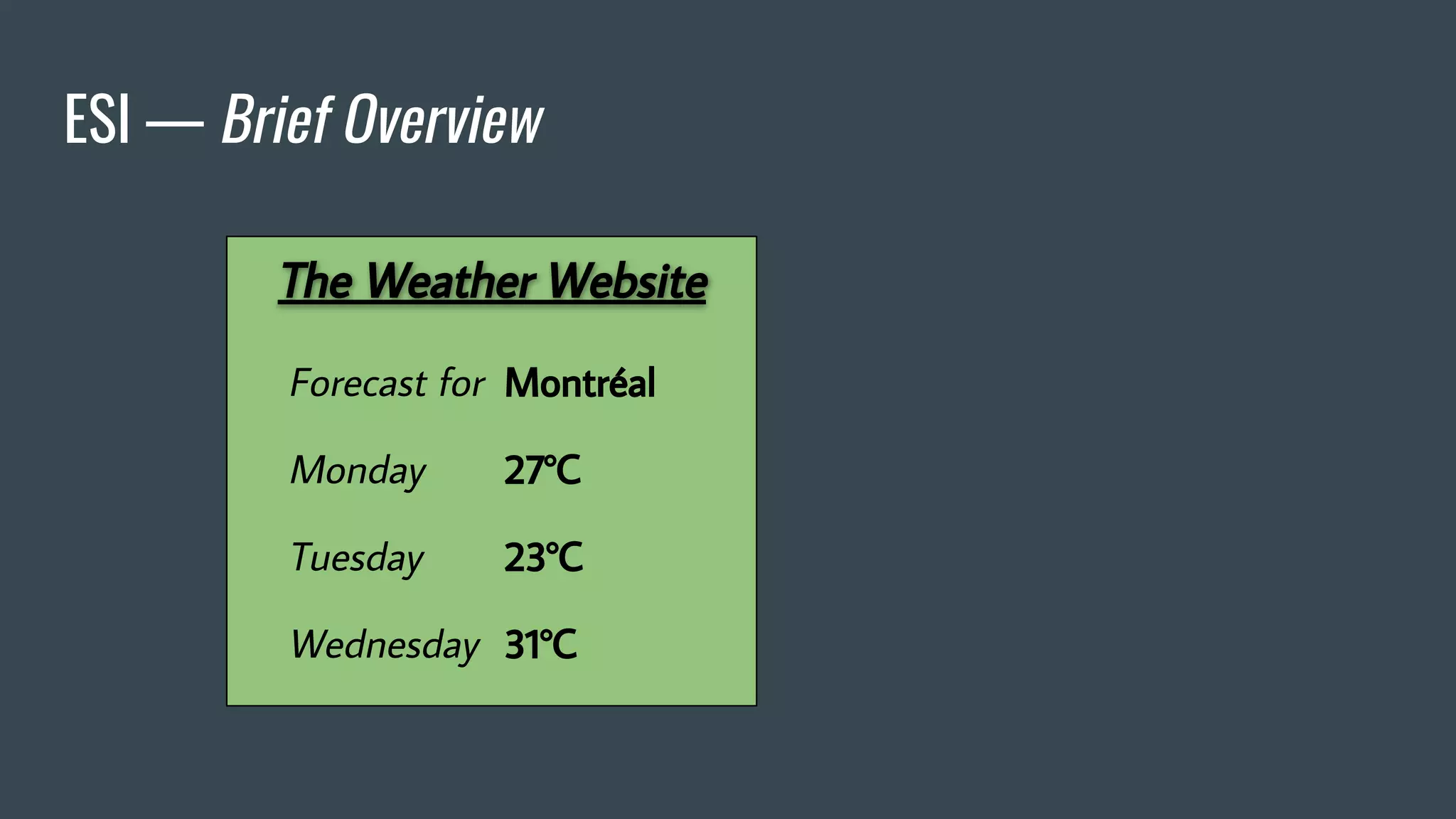 ESI — Brief Overview

The Weather Website

Forecast for Montréal

Monday 27°C

Tuesday 23°C

Wednesday 31°C